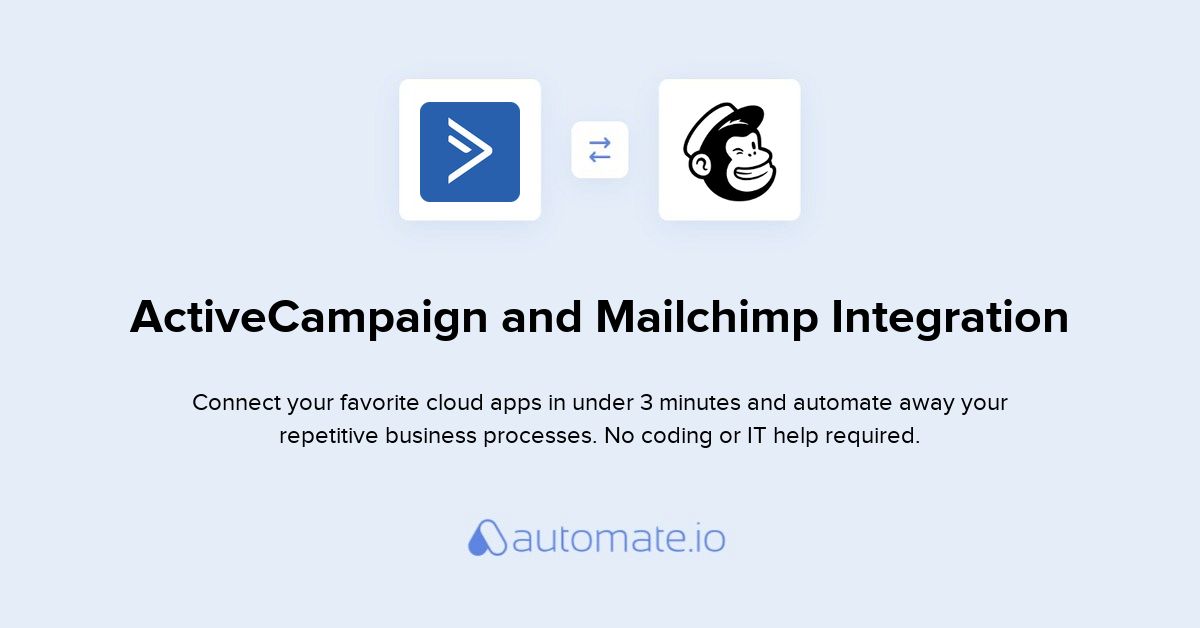 ActiveCampaign and Mailchimp Integration

Connect your favorite cloud apps in under 3 minutes and automate away your repetitive business processes. No coding or IT help required.

automate.io